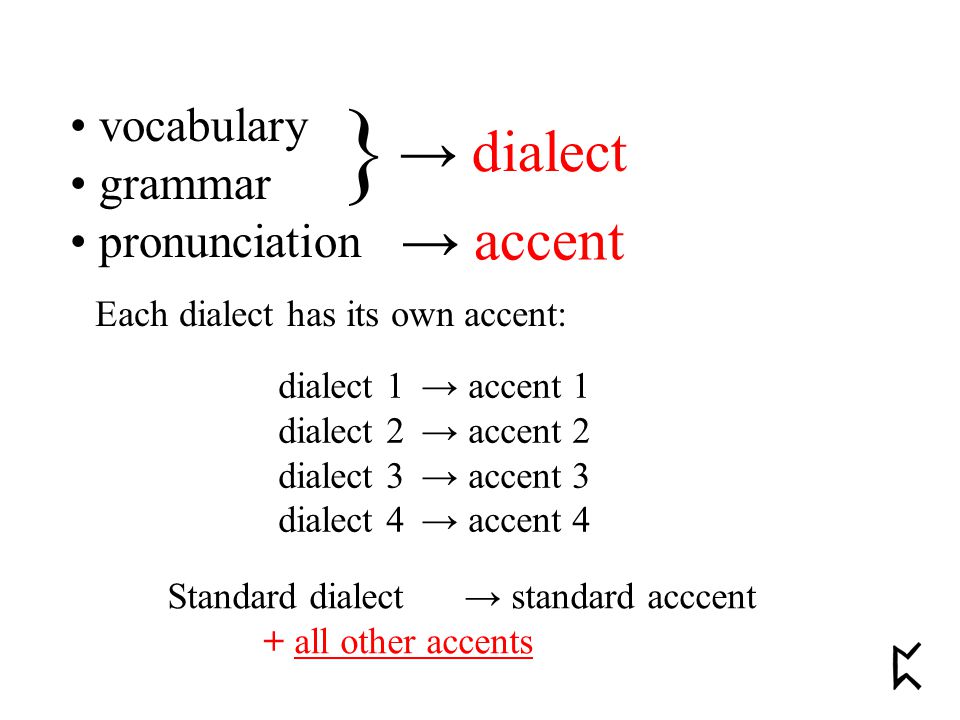 • vocabulary
• grammar
} → dialect

• pronunciation → accent

Each dialect has its own accent:

dialect 1 → accent 1
dialect 2 → accent 2
dialect 3 → accent 3
dialect 4 → accent 4

Standard dialect → standard acccent
+ all other accents